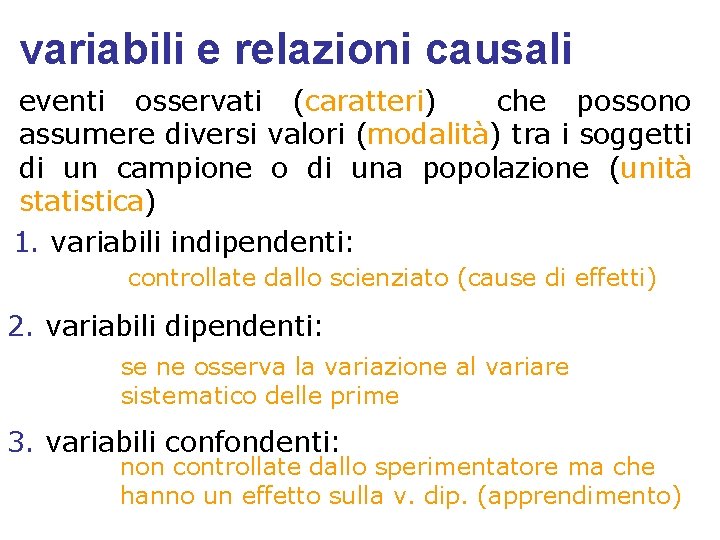 variabili e relazioni causali

eventi osservati (caratteri) che possono assumere diversi valori (modalità) tra i soggetti di un campione o di una popolazione (unità statistica)

1. variabili indipendenti:

controllate dallo scienziato (cause di effetti)

2. variabili dipendenti:

se ne osserva la variazione al variare sistematico delle prime

3. variabili confondenti:

non controllate dallo sperimentatore ma che hanno un effetto sulla v. dip. (apprendimento)